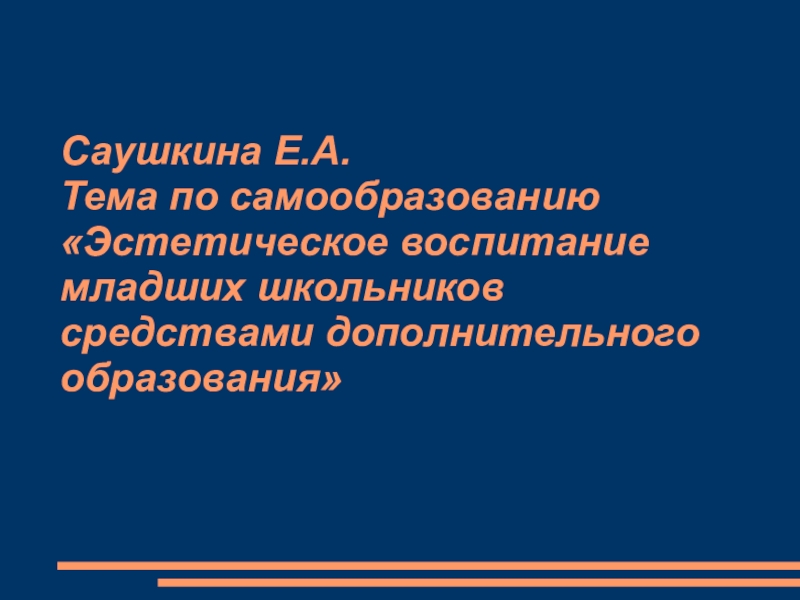 Саушкина Е.А.
Тема по самообразованию «Эстетическое воспитание младших школьников средствами дополнительного образования»